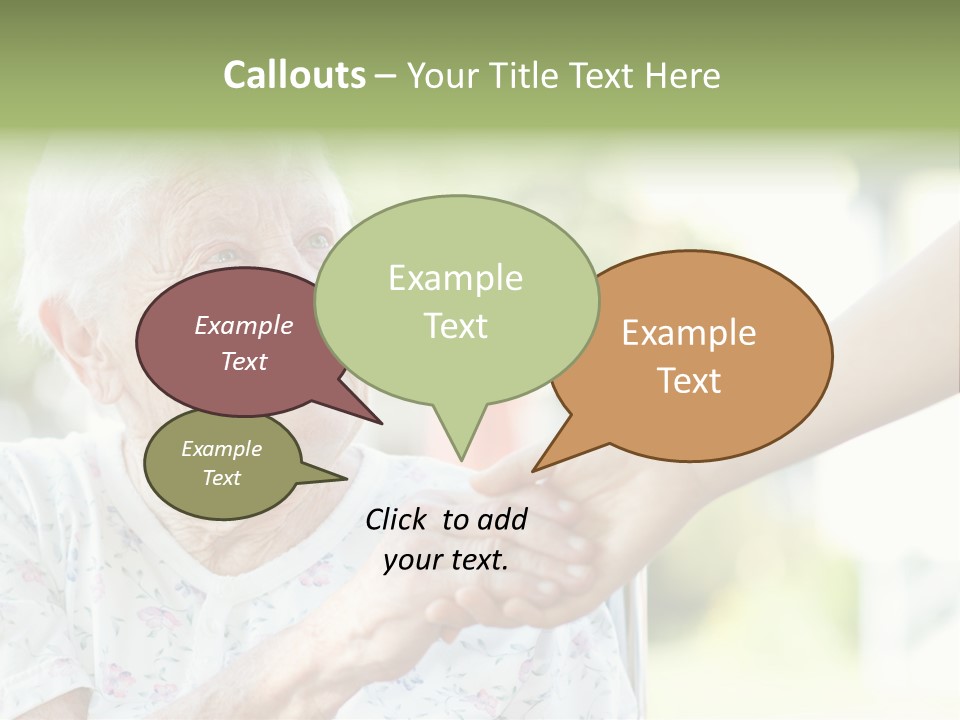 Callouts – Your Title Text Here

Example Text

Example Text

Example Text

Example Text

Click to add your text.